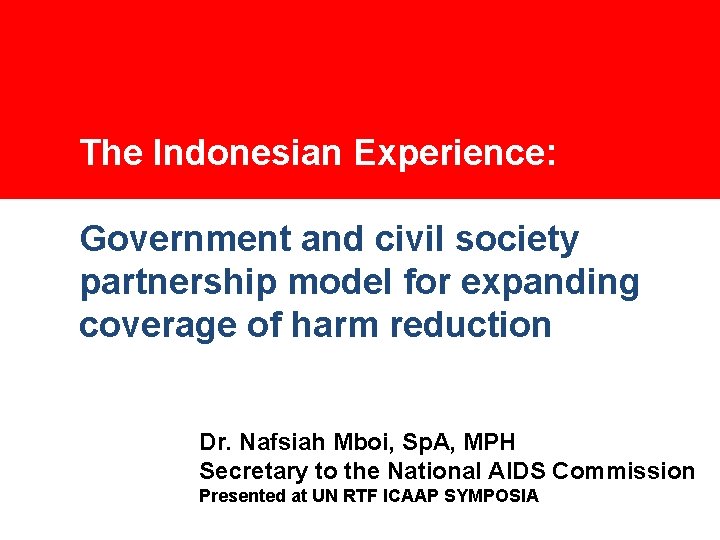 The Indonesian Experience:

Government and civil society partnership model for expanding coverage of harm reduction

Dr. Nafsiah Mboi, SpA, MPH
Secretary to the National AIDS Commission
Presented at UN RTF ICAAP SYMPOSIA